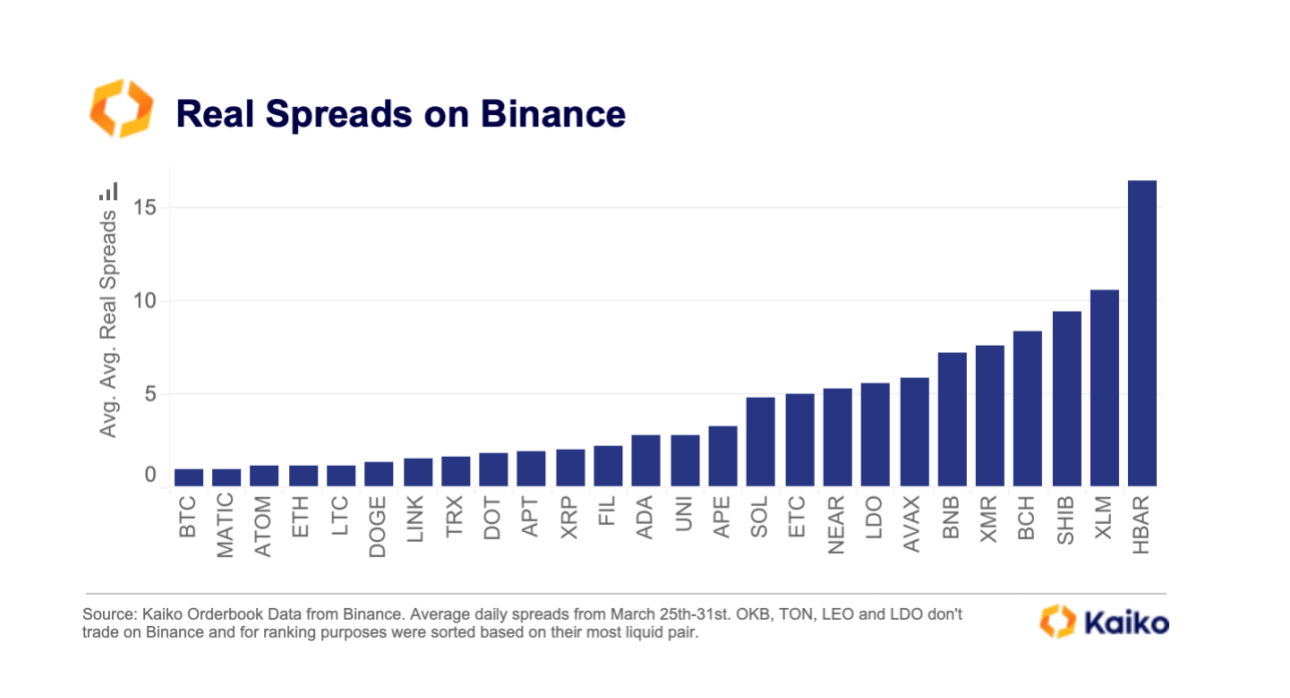 Real Spreads on Binance

Avg. Avg. Real Spreads

15
10
5
0

BTC
MATIC
ATOM
ETH
LTC
DOGE
LINK
TRX
DOT
APT
XRP
FIL
ADA
UNI
APE
SOL
ETC
NEAR
LDO
AVAX
BNB
XMR
BCH
SHIB
XLM
HBAR

Source: Kaiko Orderbook Data from Binance. Average daily spreads from March 25th-31st. OKB, TON, LEO and LDO don't trade on Binance and for ranking purposes were sorted based on their most liquid pair.

Kaiko